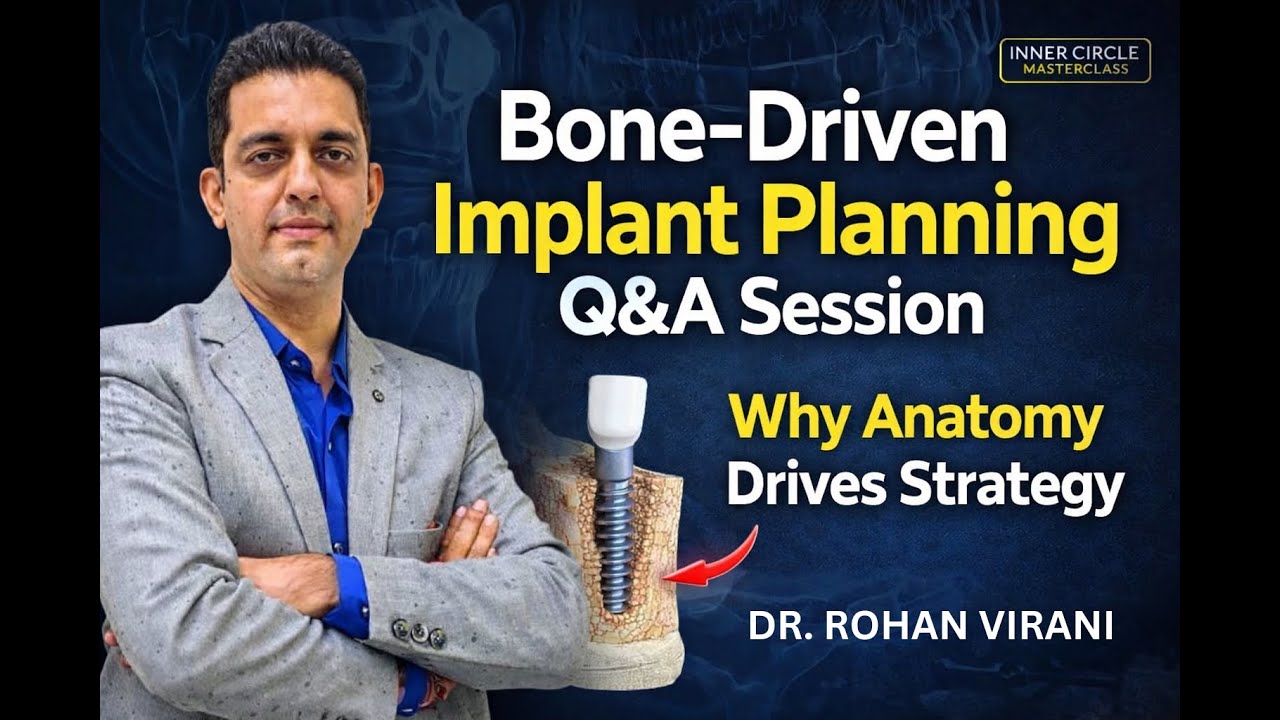 INNER CIRCLE
MASTERCLASS

Bone-Driven
Implant Planning
Q&A Session

Why Anatomy
Drives Strategy

DR. ROHAN VIRANI